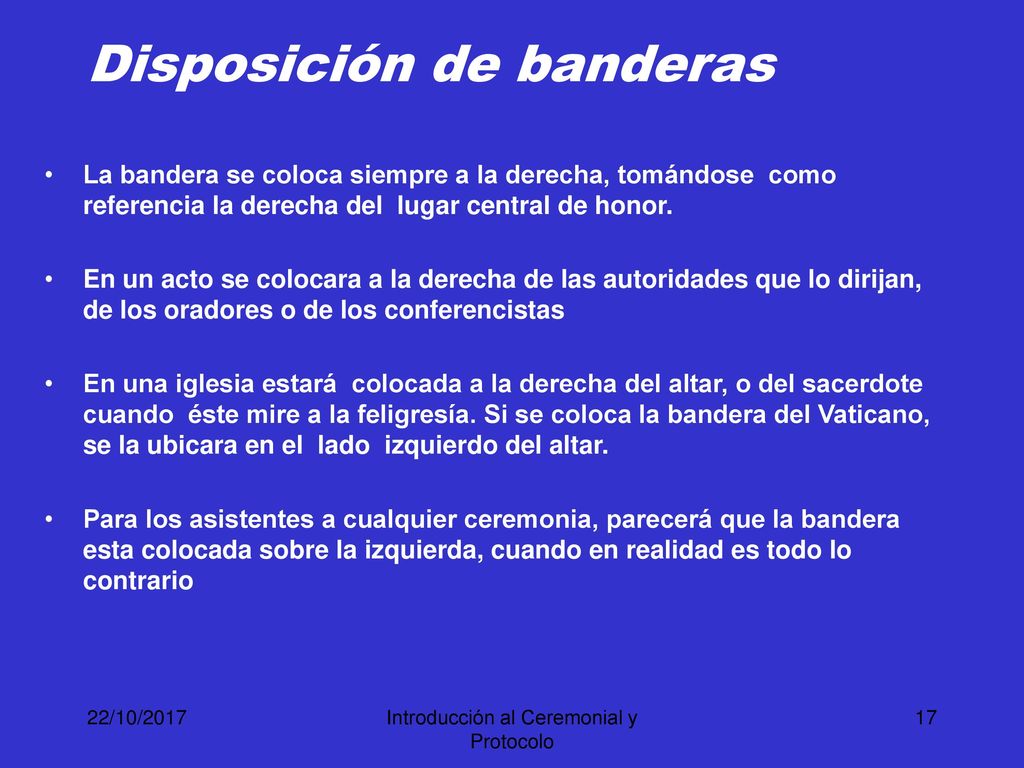 Disposición de banderas

• La bandera se coloca siempre a la derecha, tomándose como referencia la derecha del lugar central de honor.

• En un acto se colocara a la derecha de las autoridades que lo dirijan, de los oradores o de los conferencistas

• En una iglesia estará colocada a la derecha del altar, o del sacerdote cuando éste mire a la feligresía. Si se coloca la bandera del Vaticano, se la ubicara en el lado izquierdo del altar.

• Para los asistentes a cualquier ceremonia, parecerá que la bandera esta colocada sobre la izquierda, cuando en realidad es todo lo contrario

22/10/2017

Introducción al Ceremonial y Protocolo

17